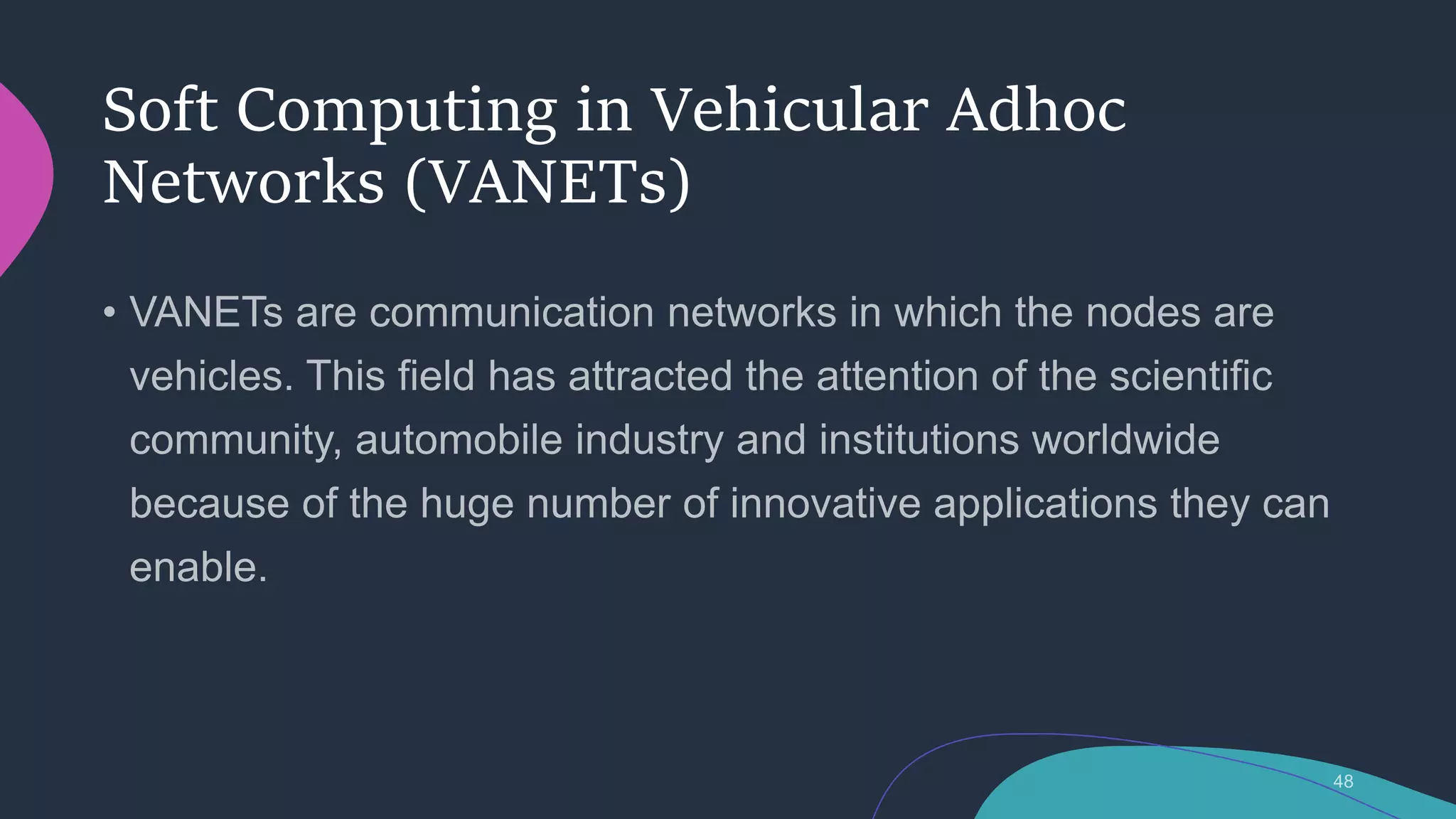 Soft Computing in Vehicular Adhoc Networks (VANETs)

• VANETs are communication networks in which the nodes are vehicles. This field has attracted the attention of the scientific community, automobile industry and institutions worldwide because of the huge number of innovative applications they can enable.

48